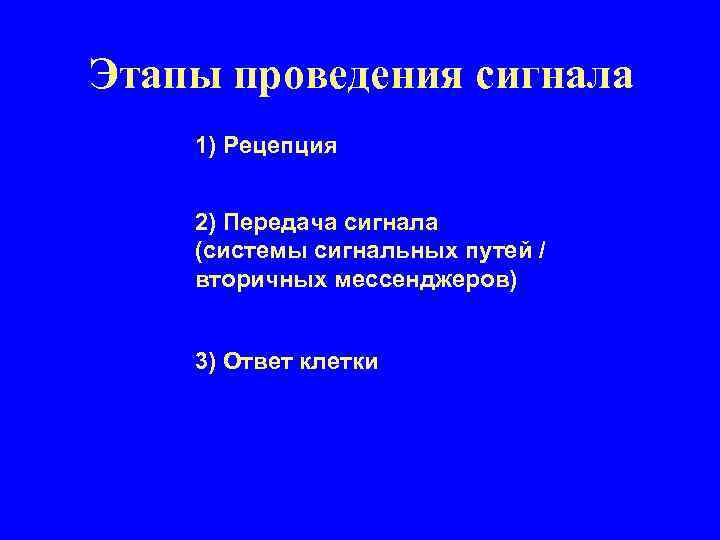 Этапы проведения сигнала

1) Рецепция

2) Передача сигнала
(системы сигнальных путей / вторичных мессенджеров)

3) Ответ клетки